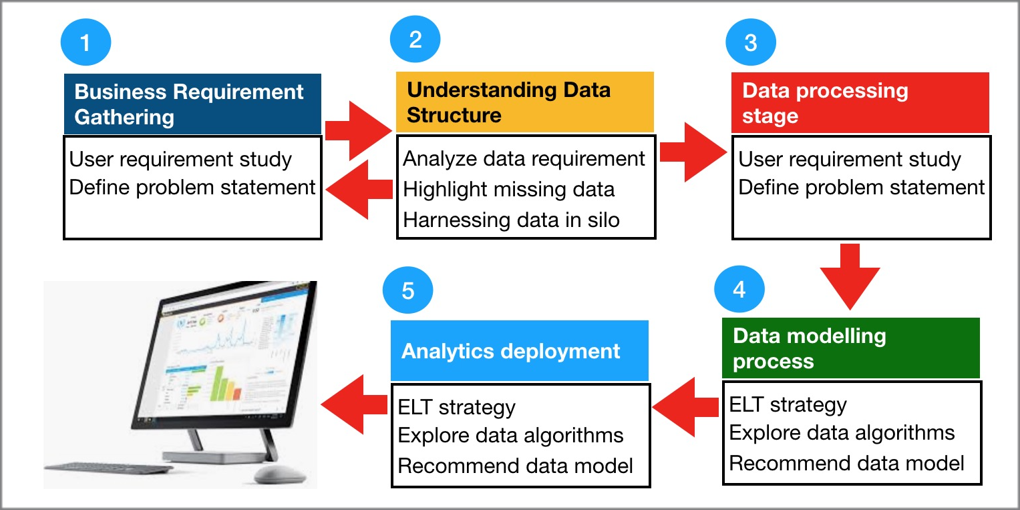 1

Business Requirement Gathering

User requirement study
Define problem statement

2

Understanding Data Structure

Analyze data requirement
Highlight missing data
Harnessing data in silo

3

Data processing stage

User requirement study
Define problem statement

4

Data modelling process

ELT strategy
Explore data algorithms
Recommend data model

5

Analytics deployment

ELT strategy
Explore data algorithms
Recommend data model